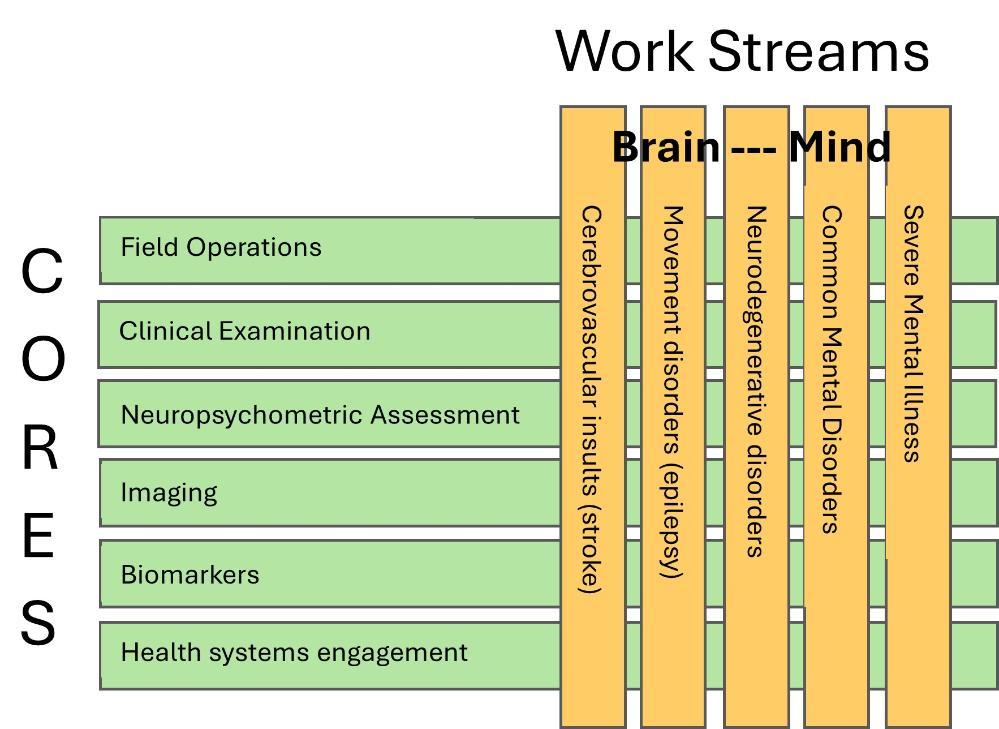 Work Streams

Brain --- Mind

CORES

Field Operations

Clinical Examination

Neuropsychometric Assessment

Imaging

Biomarkers

Health systems engagement

Cerebrovascular insults (stroke)

Movement disorders (epilepsy)

Neurodegenerative disorders

Common Mental Disorders

Severe Mental Illness